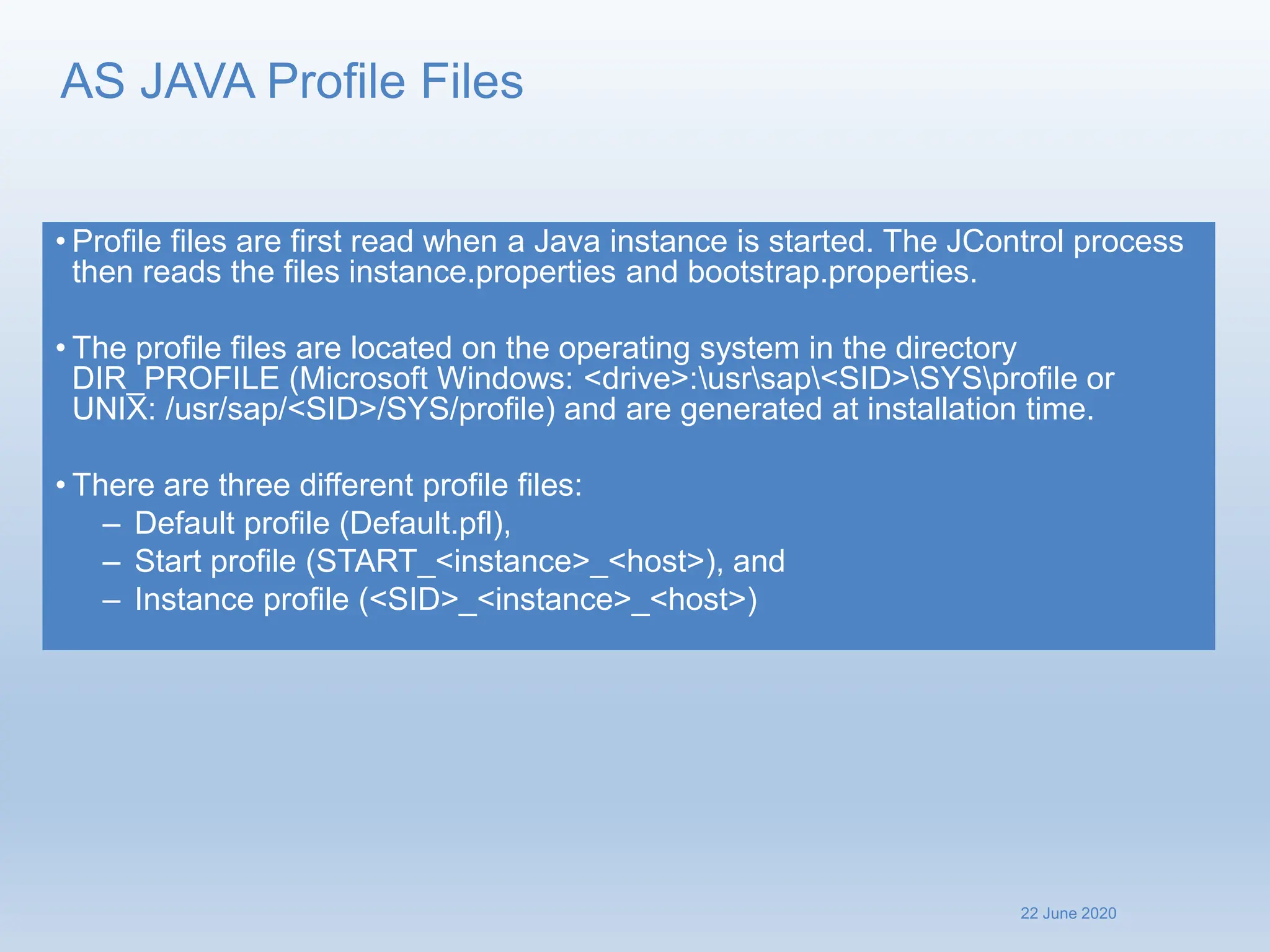 AS JAVA Profile Files

• Profile files are first read when a Java instance is started. The JControl process then reads the files instance.properties and bootstrap.properties.

• The profile files are located on the operating system in the directory DIR_PROFILE (Microsoft Windows: <drive>:\usr\sap\<SID>\SYS\profile or UNIX: /usr/sap/<SID>/SYS/profile) and are generated at installation time.

• There are three different profile files:
– Default profile (Default.pfl),
– Start profile (START_<instance>_<host>), and
– Instance profile (<SID>_<instance>_<host>)

22 June 2020